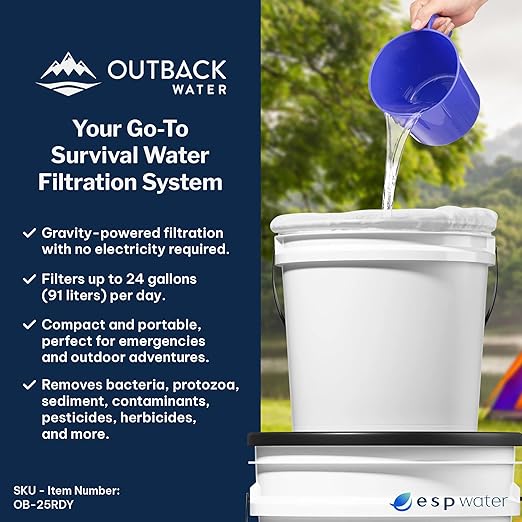 OUTBACK
WATER

Your Go-To Survival Water Filtration System

✓ Gravity-powered filtration with no electricity required.

✓ Filters up to 24 gallons (91 liters) per day.

✓ Compact and portable, perfect for emergencies and outdoor adventures.

✓ Removes bacteria, protozoa, sediment, contaminants, pesticides, herbicides, and more.

SKU - Item Number:
OB-25RDY

esp water